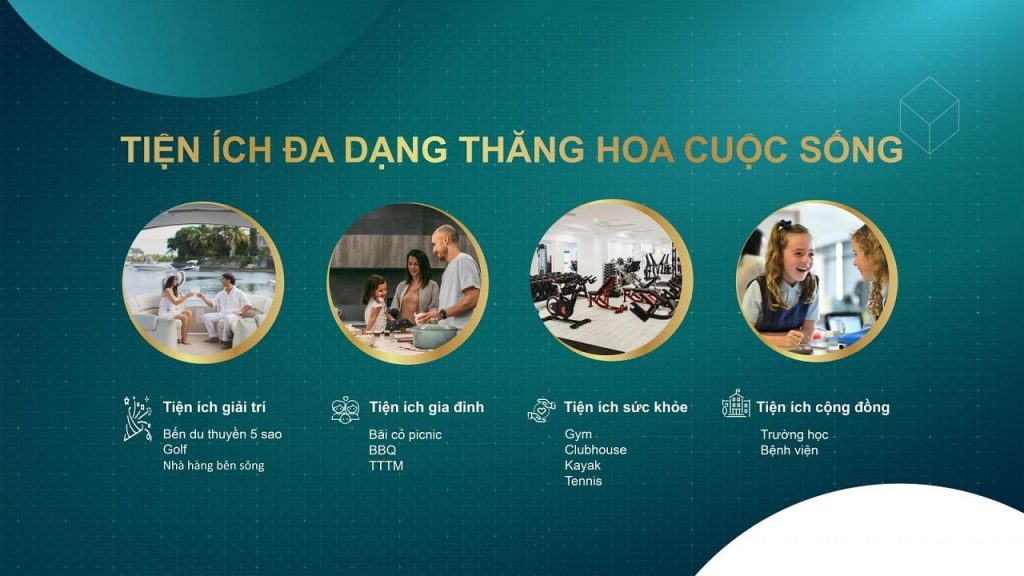 TIỆN ÍCH ĐA DẠNG THĂNG HOA CUỘC SỐNG

Tiện ích giải trí
Bến du thuyền 5 sao
Golf
Nhà hàng bên sông

Tiện ích gia đình
Bãi cỏ picnic
BBQ
TTTM

Tiện ích sức khỏe
Gym
Clubhouse
Kayak
Tennis

Tiện ích cộng đồng
Trường học
Bệnh viện